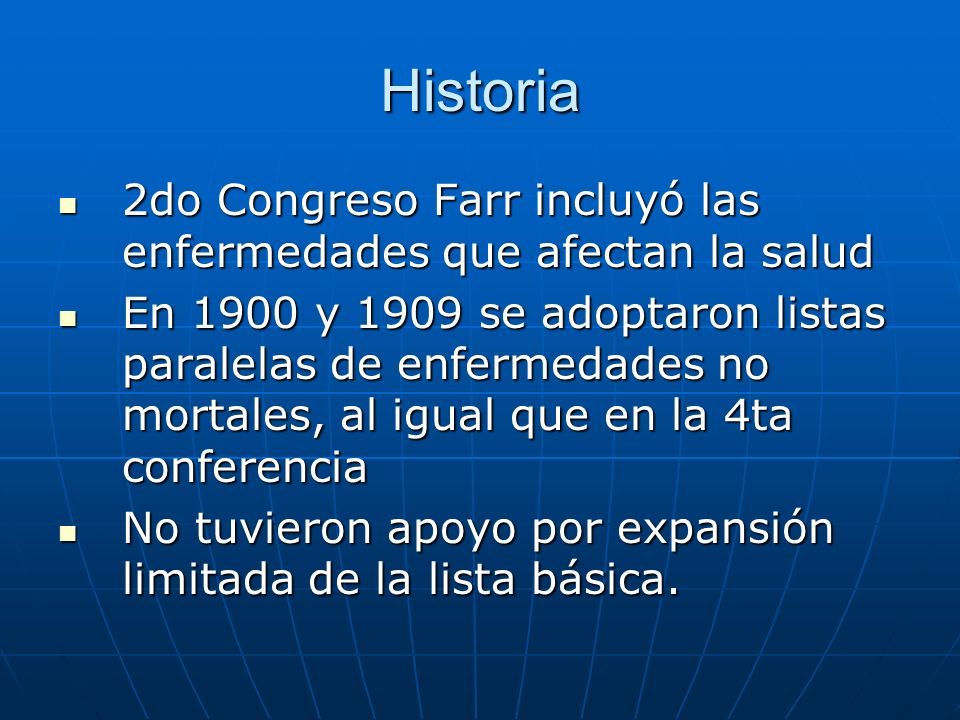 Historia

- 2do Congreso Farr incluyó las enfermedades que afectan la salud
- En 1900 y 1909 se adoptaron listas paralelas de enfermedades no mortales, al igual que en la 4ta conferencia
- No tuvieron apoyo por expansión limitada de la lista básica.